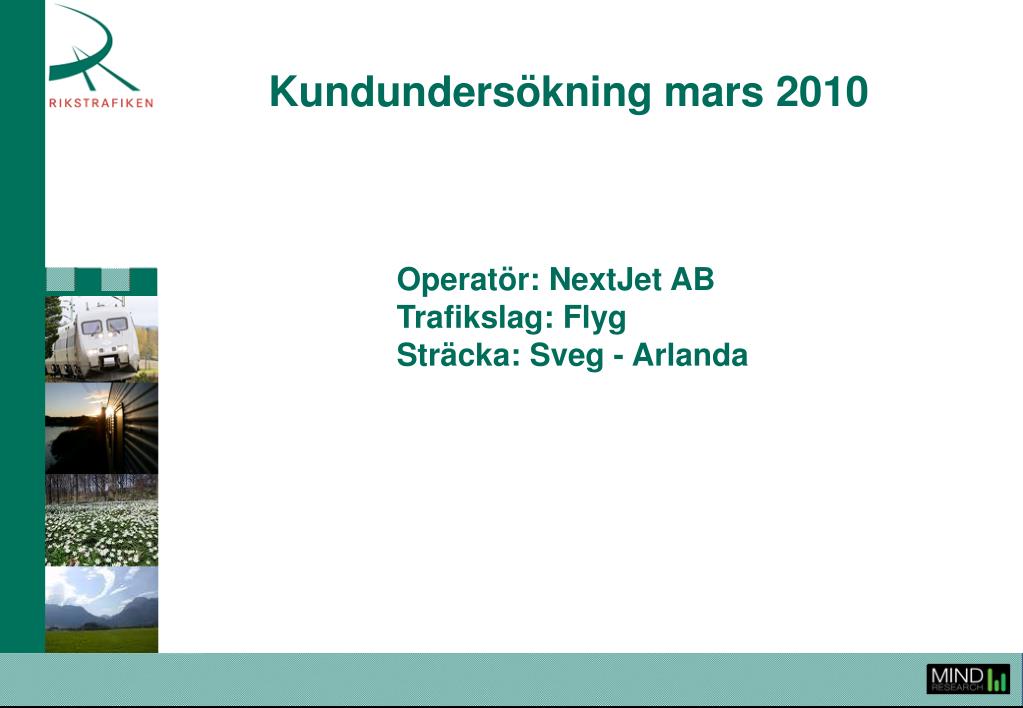 RIKSTRAFIKEN

Kundundersökning mars 2010

Operatör: NextJet AB
Trafikslag: Flyg
Sträcka: Sveg - Arlanda

MIND RESEARCH